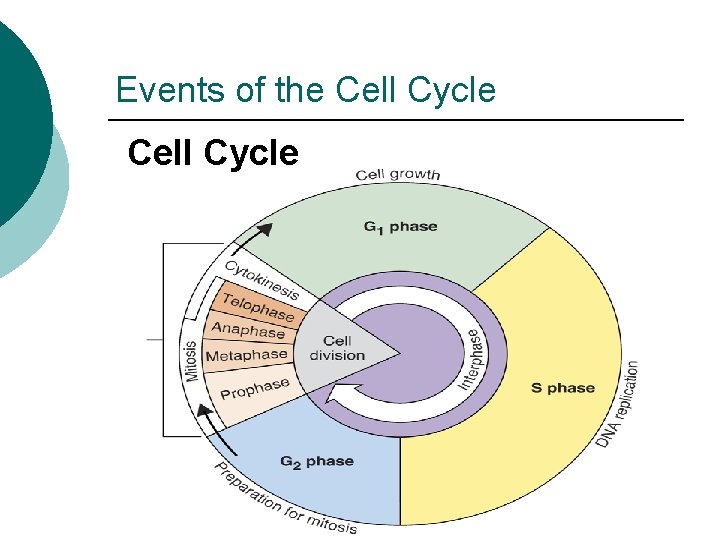 Events of the Cell Cycle

Cell Cycle

Cell growth

$G_1$ phase

Cytokinesis

Telophase

Anaphase

Metaphase

Prophase

Mitosis

Cell division

Interphase

S phase

DNA replication

$G_2$ phase

Preparation for mitosis